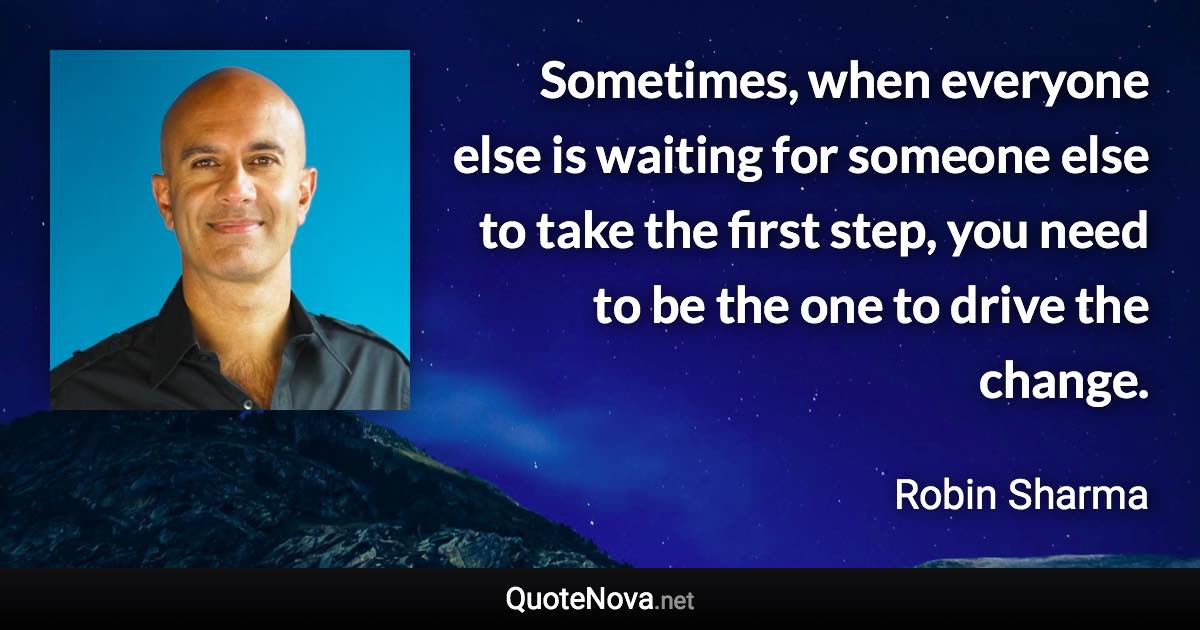 Sometimes, when everyone else is waiting for someone else to take the first step, you need to be the one to drive the change.

Robin Sharma

QuoteNova.net